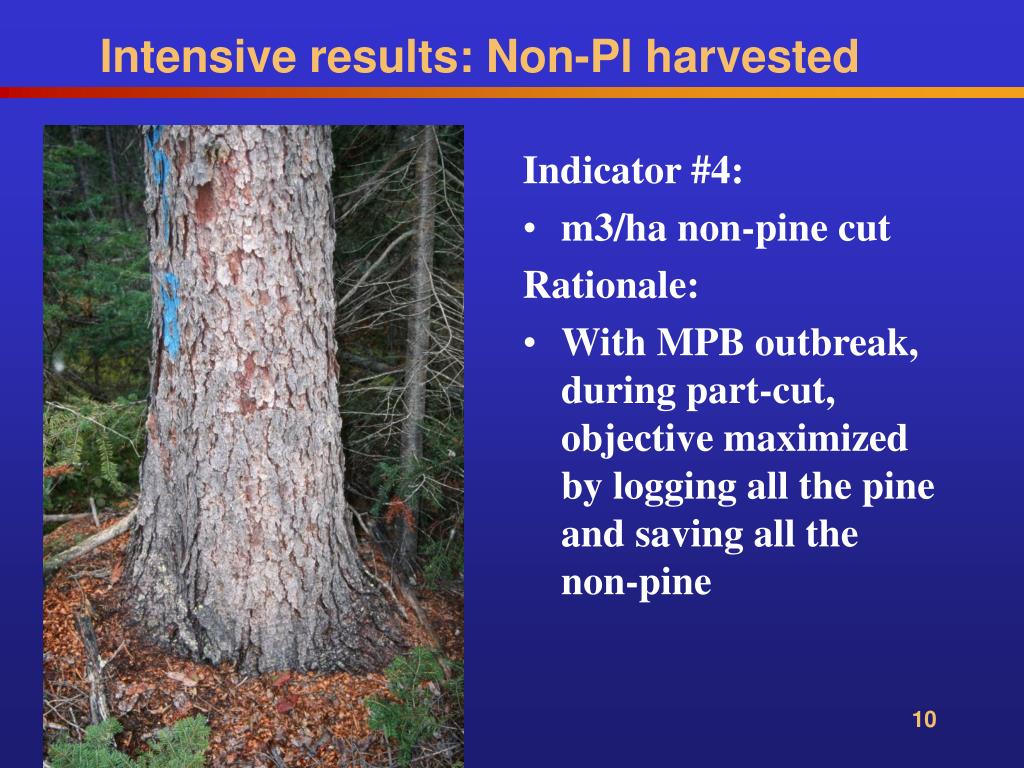 Intensive results: Non-Pl harvested

Indicator #4:

• m3/ha non-pine cut

Rationale:

• With MPB outbreak, during part-cut, objective maximized by logging all the pine and saving all the non-pine

10